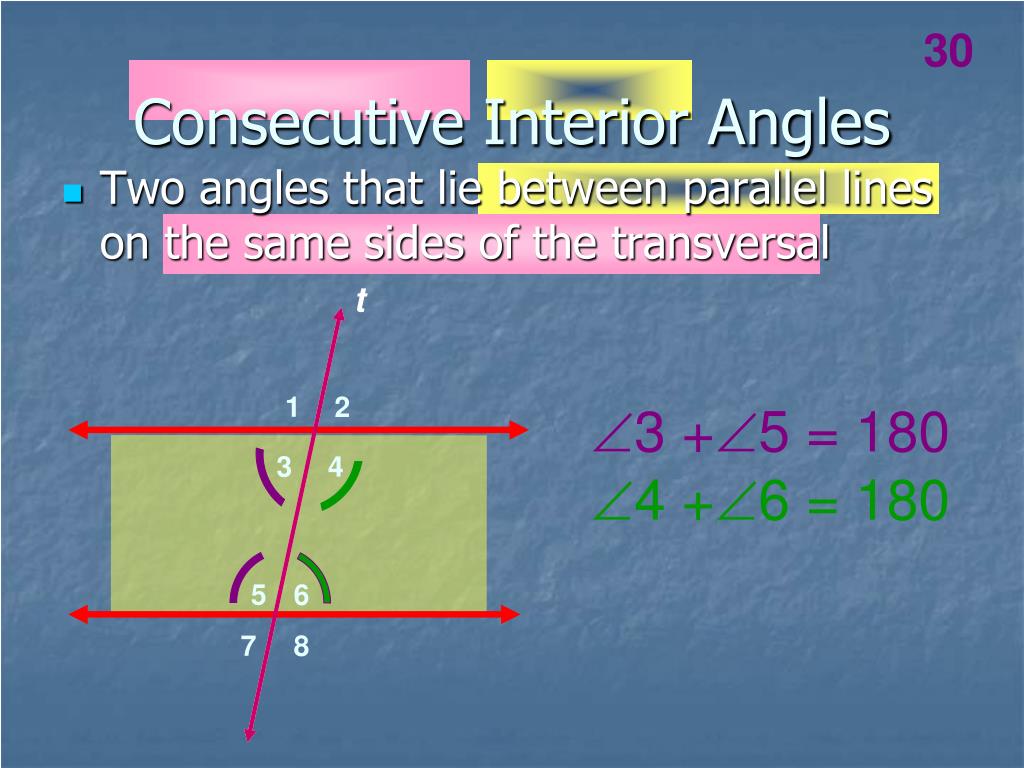 30

Consecutive Interior Angles

Two angles that lie between parallel lines on the same sides of the transversal

t

1 2

3 4

5 6

7 8

$\angle 3 + \angle 5 = 180$

$\angle 4 + \angle 6 = 180$